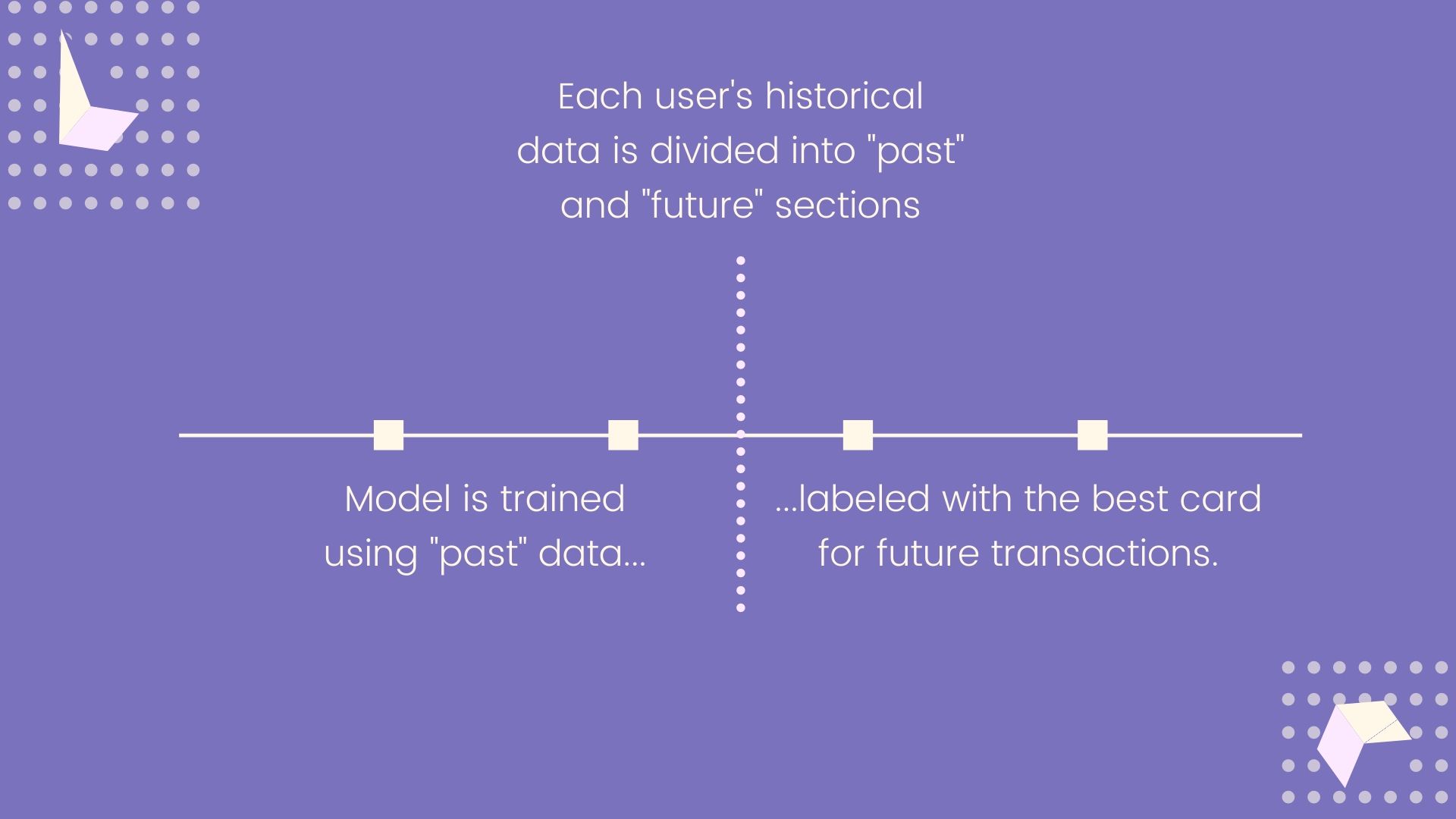 Each user's historical data is divided into "past" and "future" sections

Model is trained using "past" data...

...labeled with the best card for future transactions.